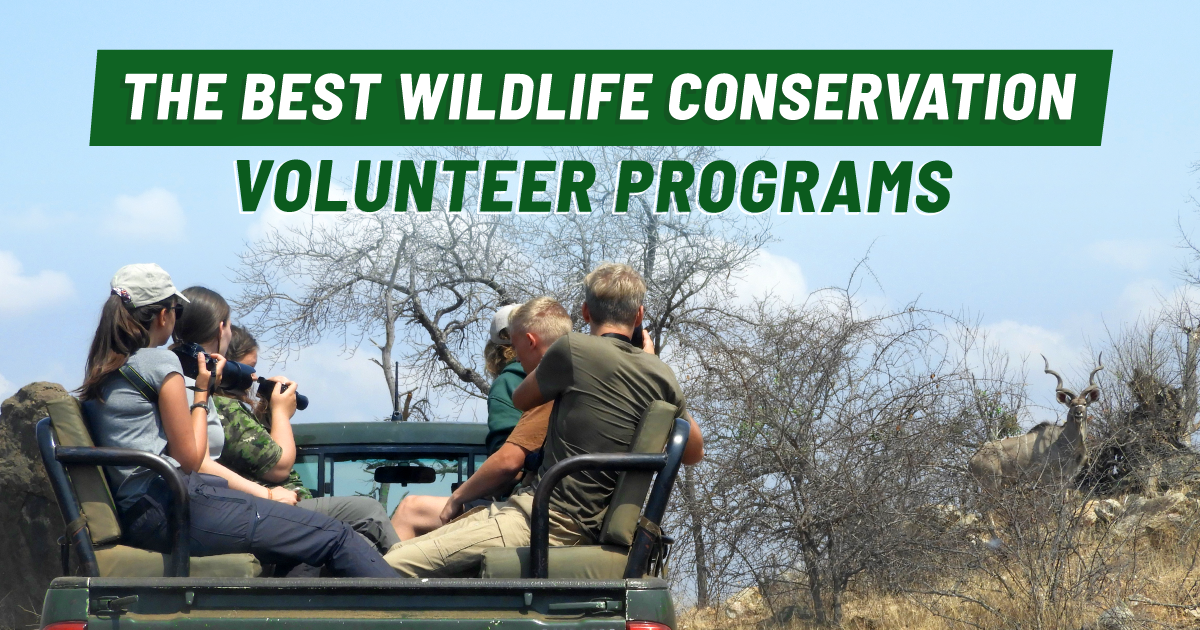 THE BEST WILDLIFE CONSERVATION
VOLUNTEER PROGRAMS